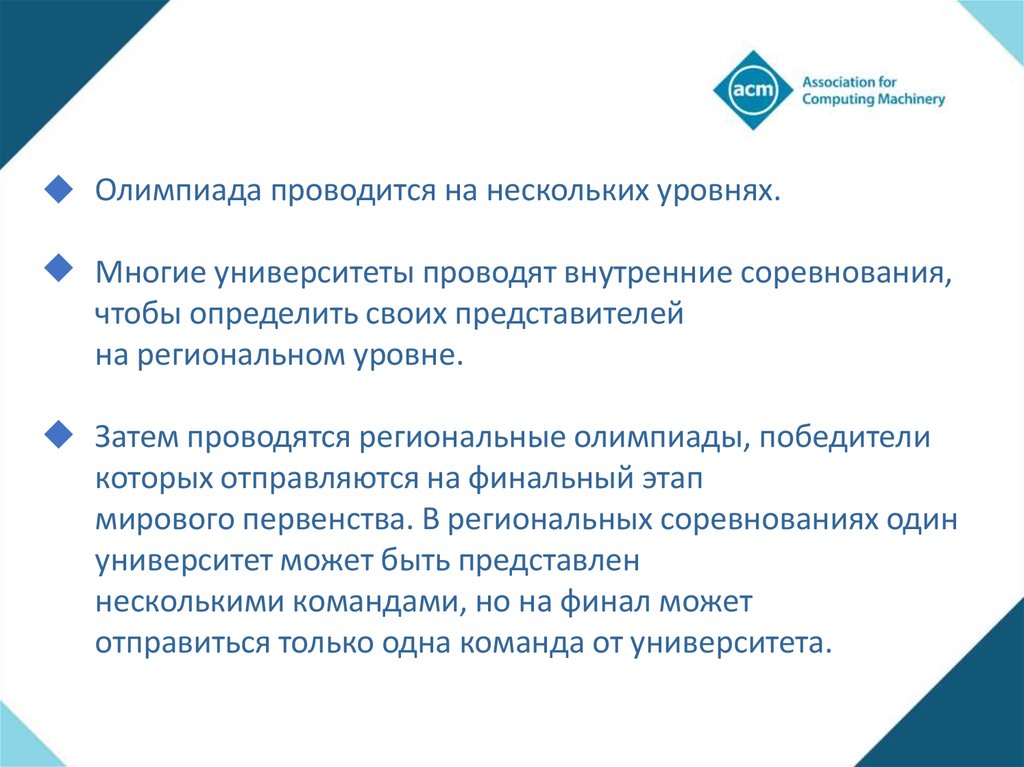 acm Association for Computing Machinery

Олимпиада проводится на нескольких уровнях.

Многие университеты проводят внутренние соревнования, чтобы определить своих представителей на региональном уровне.

Затем проводятся региональные олимпиады, победители которых отправляются на финальный этап мирового первенства. В региональных соревнованиях один университет может быть представлен несколькими командами, но на финал может отправиться только одна команда от университета.